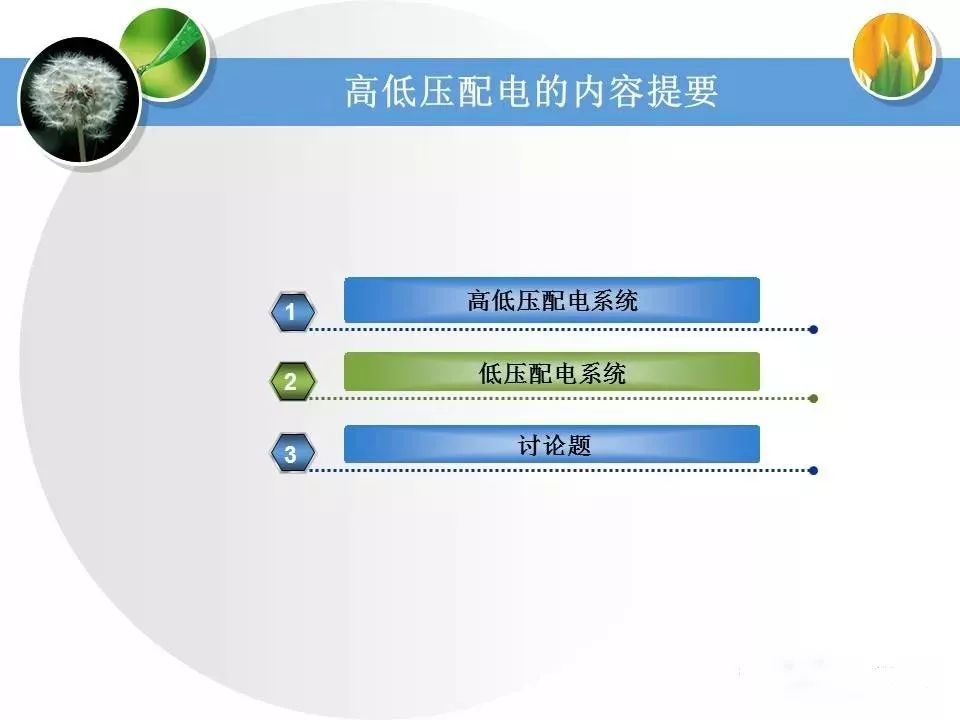 高低压配电的内容提要

1 高低压配电系统

2 低压配电系统

3 讨论题